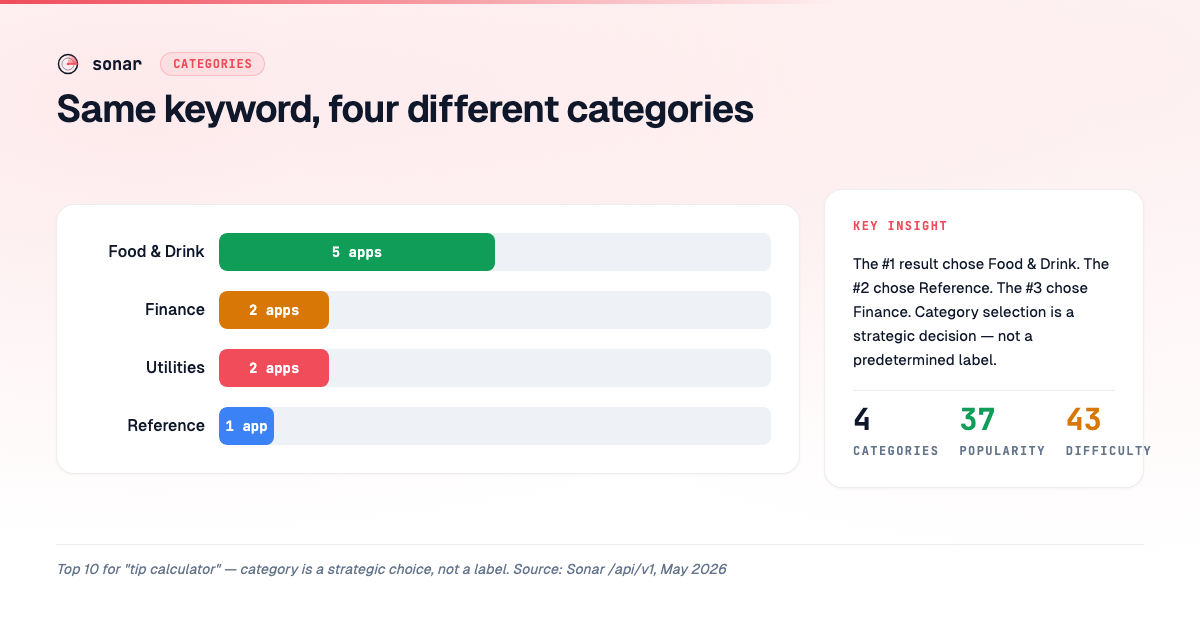 sonar CATEGORIES

Same keyword, four different categories

Food & Drink 5 apps
Finance 2 apps
Utilities 2 apps
Reference 1 app

KEY INSIGHT

The #1 result chose Food & Drink. The #2 chose Reference. The #3 chose Finance. Category selection is a strategic decision — not a predetermined label.

4 CATEGORIES
37 POPULARITY
43 DIFFICULTY

Top 10 for "tip calculator" — category is a strategic choice, not a label. Source: Sonar /api/v1, May 2026